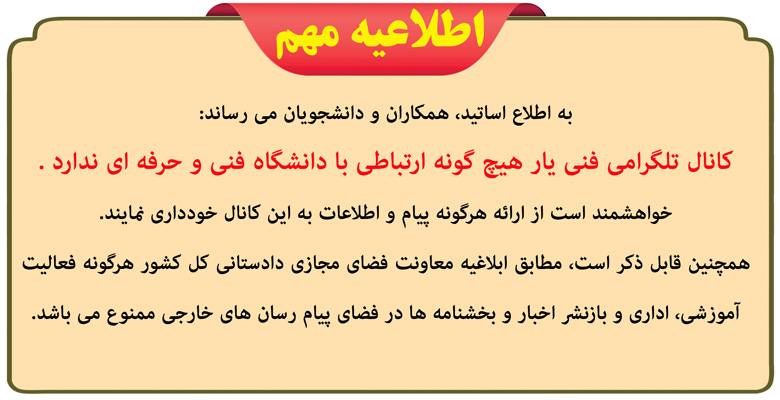 اطلاعیه مهم

به اطلاع اساتید، همکاران و دانشجویان می رساند:

کانال تلگرامی فنی یار هیچ گونه ارتباطی با دانشگاه فنی و حرفه ای ندارد .

خواهشمند است از ارائه هرگونه پیام و اطلاعات به این کانال خودداری نمایند.

همچنین قابل ذکر است، مطابق ابلاغیه معاونت فضای مجازی دادستانی کل کشور هرگونه فعالیت آموزشی، اداری و بازنشر اخبار و بخشنامه ها در فضای پیام رسان های خارجی ممنوع می باشد.